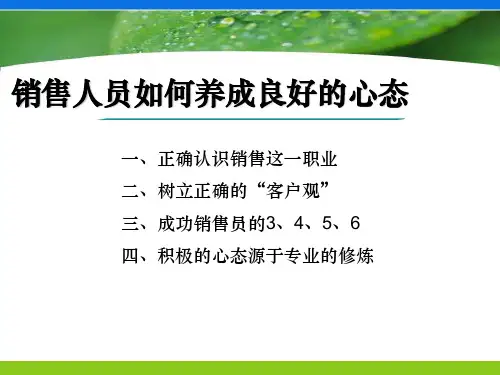 销售人员如何养成良好的心态

一、正确认识销售这一职业

二、树立正确的“客户观”

三、成功销售员的3、4、5、6

四、积极的心态源于专业的修炼